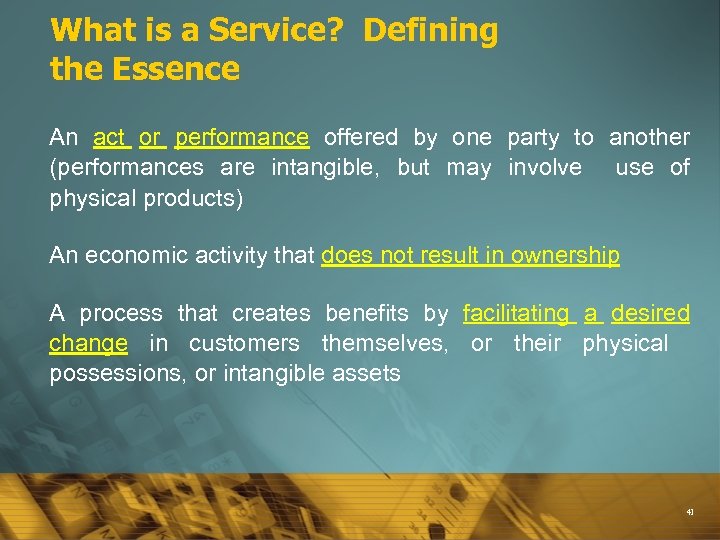 What is a Service? Defining the Essence

An act or performance offered by one party to another (performances are intangible, but may involve use of physical products)

An economic activity that does not result in ownership

A process that creates benefits by facilitating a desired change in customers themselves, or their physical possessions, or intangible assets

41